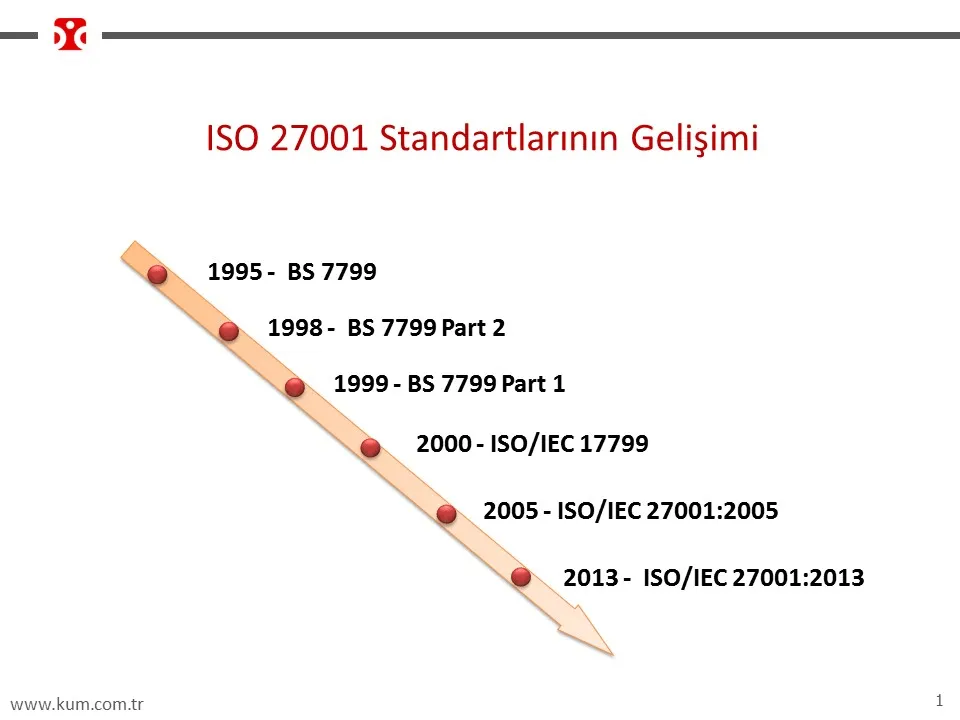 ISO 27001 Standartlarının Gelişimi

1995 - BS 7799

1998 - BS 7799 Part 2

1999 - BS 7799 Part 1

2000 - ISO/IEC 17799

2005 - ISO/IEC 27001:2005

2013 - ISO/IEC 27001:2013

www.kum.com.tr

1